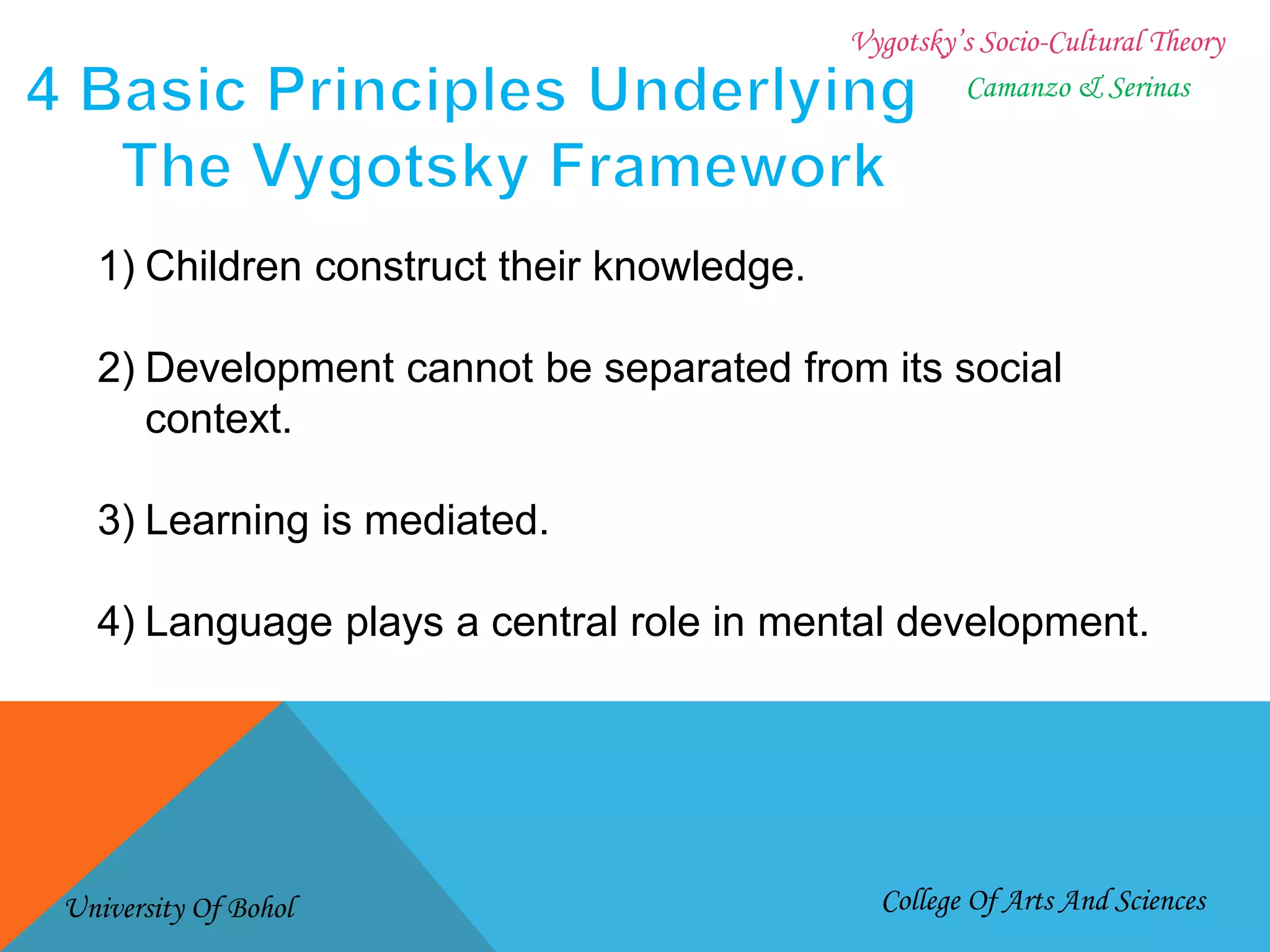 Vygotsky's Socio-Cultural Theory

Camanzo & Serinas

4 Basic Principles Underlying The Vygotsky Framework

1) Children construct their knowledge.

2) Development cannot be separated from its social context.

3) Learning is mediated.

4) Language plays a central role in mental development.

University Of Bohol

College Of Arts And Sciences